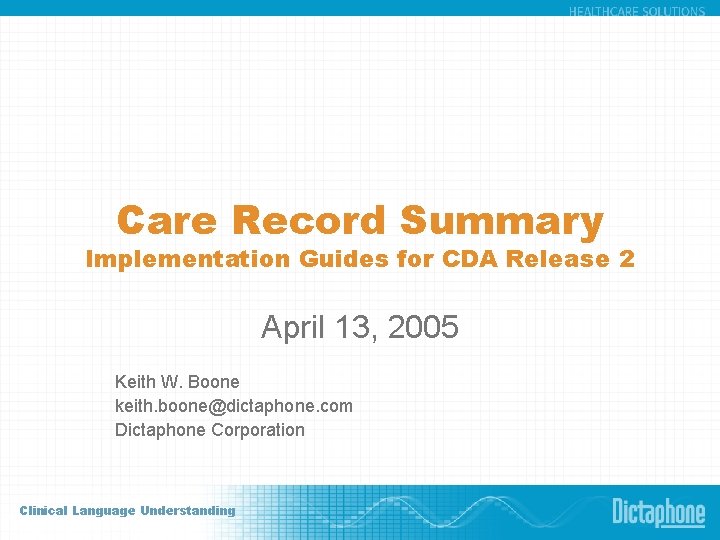 HEALTHCARE SOLUTIONS

Care Record Summary
Implementation Guides for CDA Release 2

April 13, 2005

Keith W. Boone
keith.boone@dictaphone.com
Dictaphone Corporation

Clinical Language Understanding

Dictaphone